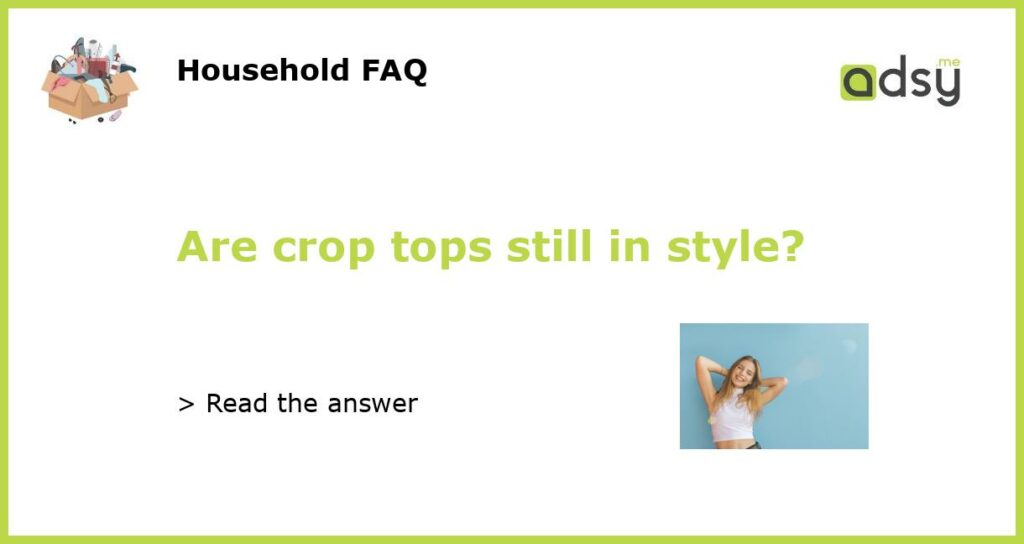 Household FAQ

adsy.me

Are crop tops still in style?

> Read the answer